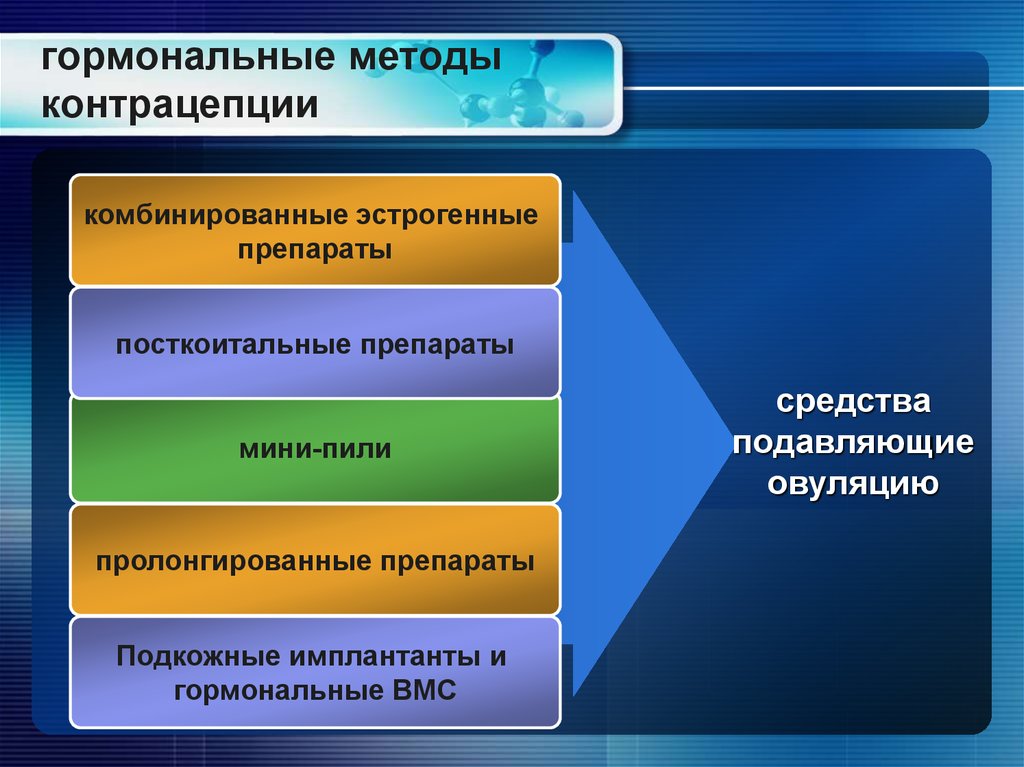 гормональные методы контрацепции

комбинированные эстрогенные препараты

посткоитальные препараты

мини-пили

пролонгированные препараты

Подкожные имплантанты и гормональные ВМС

средства подавляющие овуляцию